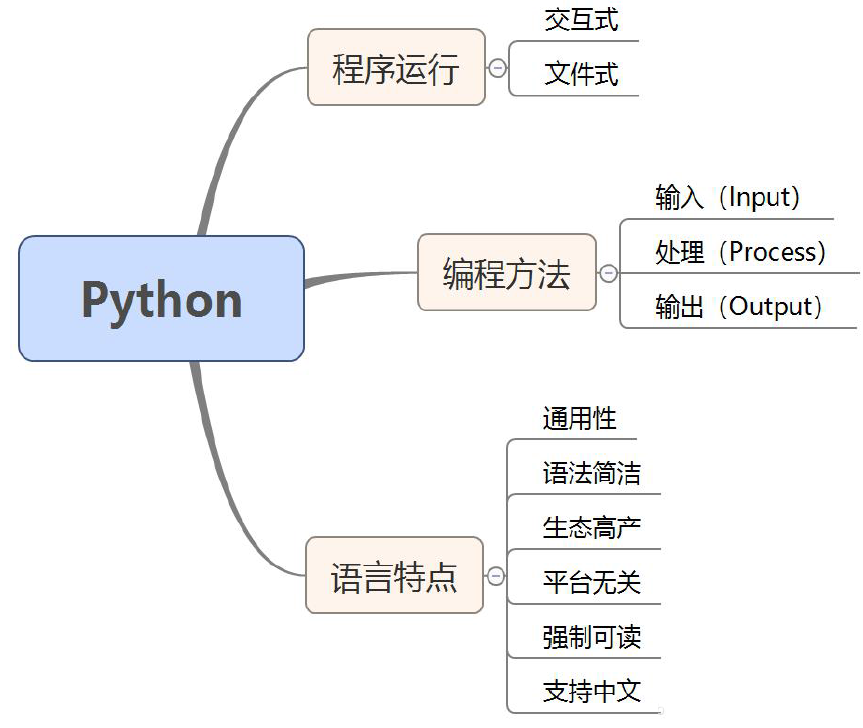 Python

程序运行
交互式
文件式

编程方法
输入（Input）
处理（Process）
输出（Output）

语言特点
通用性
语法简洁
生态高产
平台无关
强制可读
支持中文